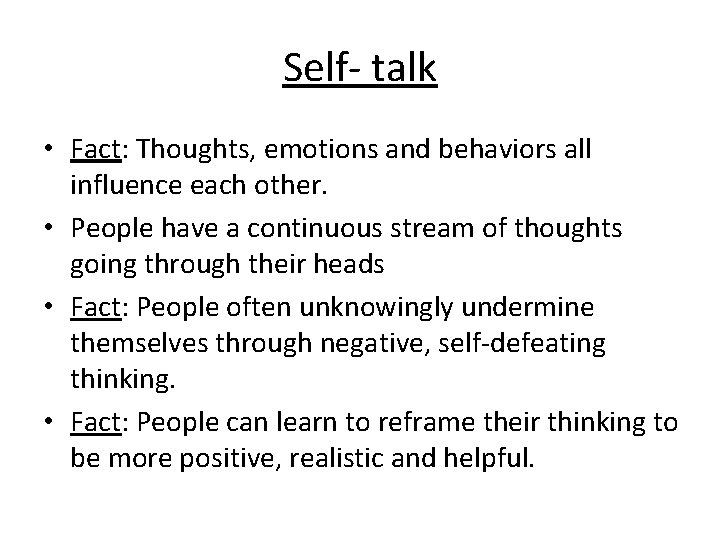 Self- talk

• Fact: Thoughts, emotions and behaviors all influence each other.

• People have a continuous stream of thoughts going through their heads

• Fact: People often unknowingly undermine themselves through negative, self-defeating thinking.

• Fact: People can learn to reframe their thinking to be more positive, realistic and helpful.